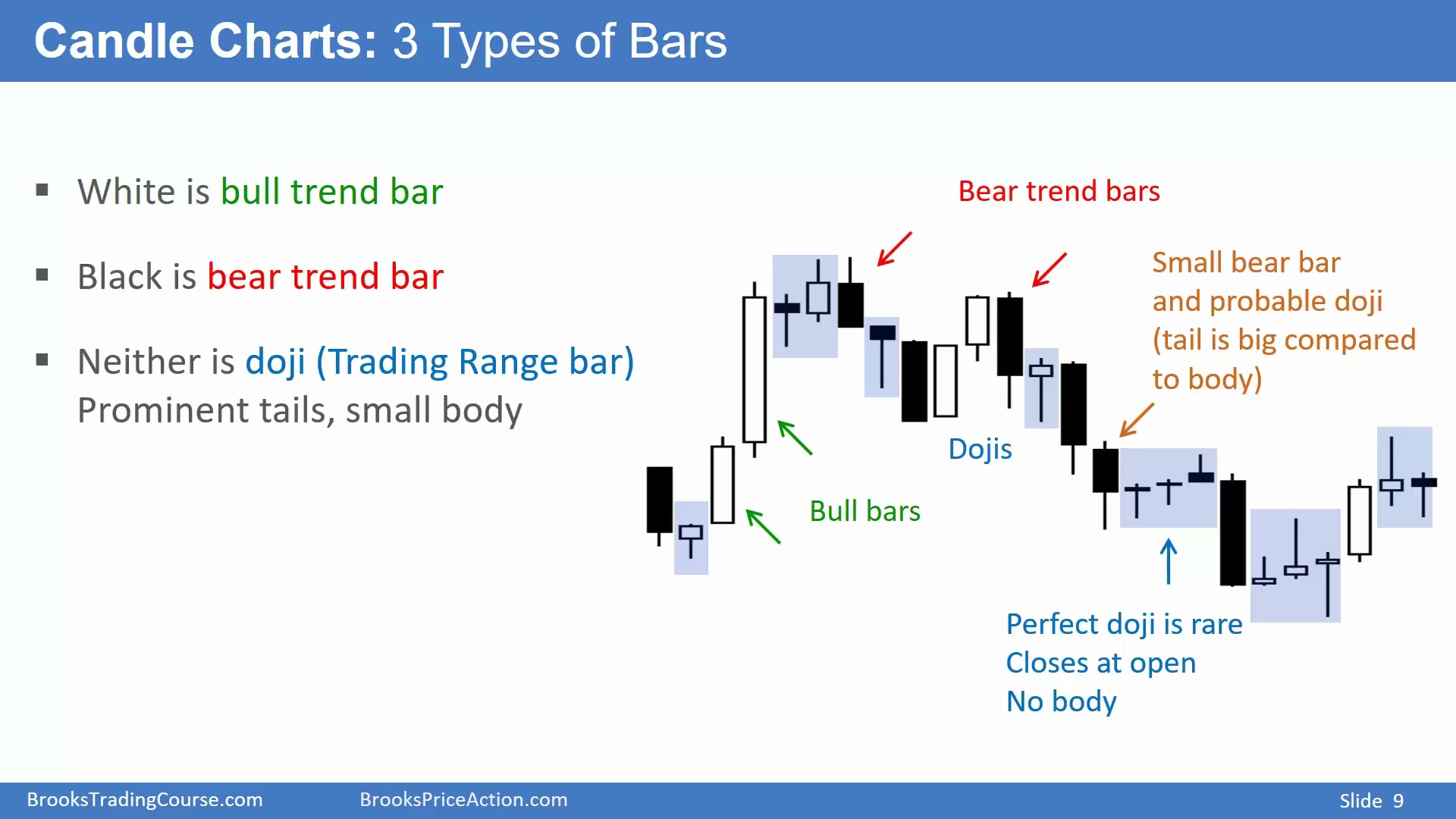 Candle Charts: 3 Types of Bars

▪ White is bull trend bar

▪ Black is bear trend bar

▪ Neither is doji (Trading Range bar)
Prominent tails, small body

Bear trend bars

Small bear bar
and probable doji
(tail is big compared
to body)

Dojis

Bull bars

Perfect doji is rare
Closes at open
No body

BrooksTradingCourse.com BrooksPriceAction.com Slide 9